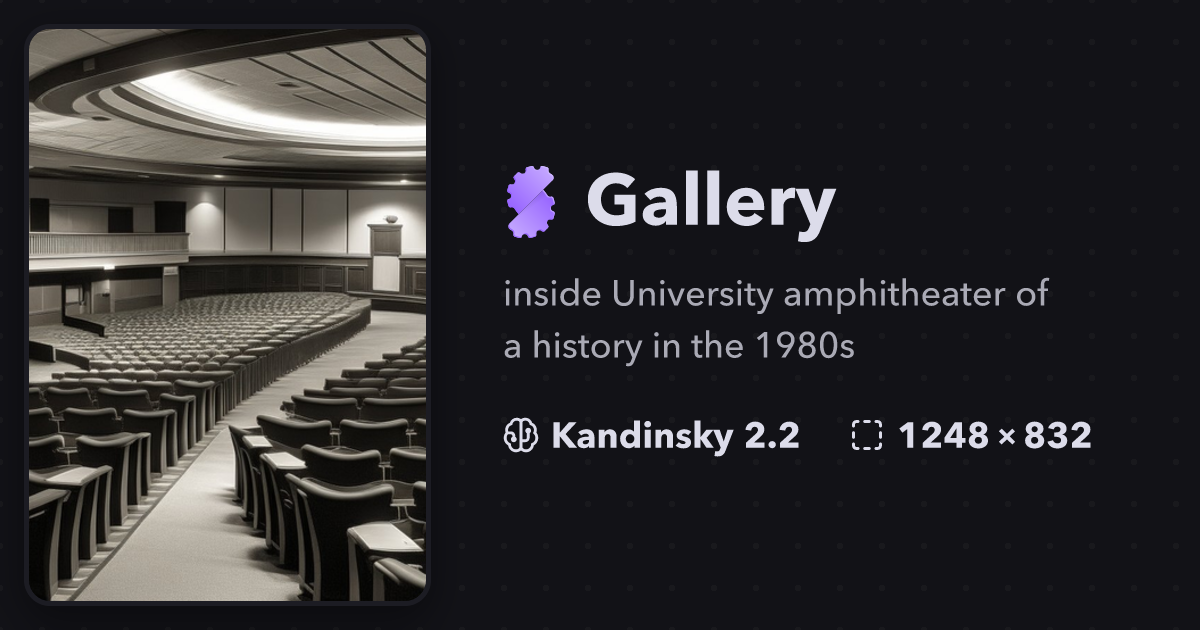 Gallery

inside University amphitheater of a history in the 1980s

Kandinsky 2.2 1248 × 832